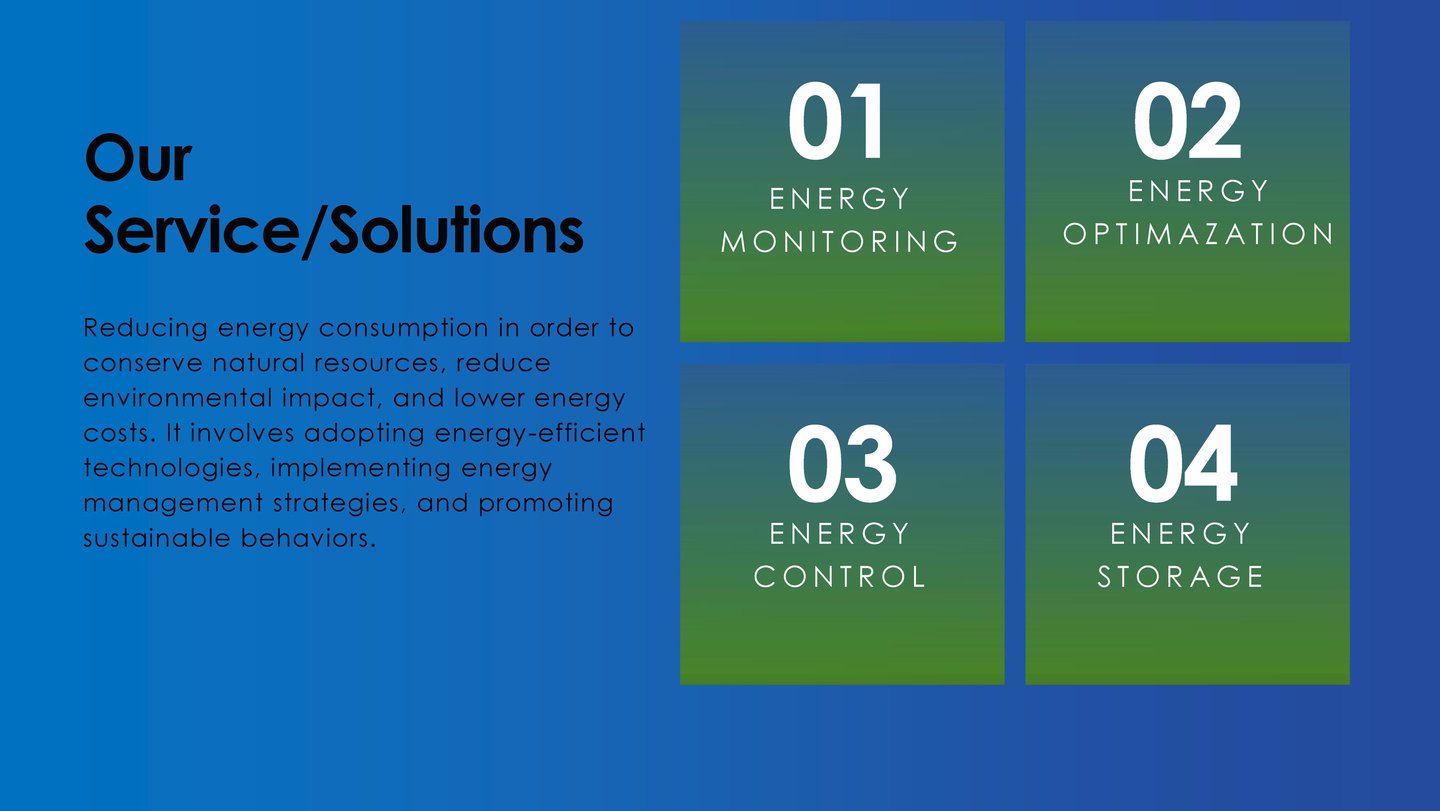 Our Service/Solutions

Reducing energy consumption in order to conserve natural resources, reduce environmental impact, and lower energy costs. It involves adopting energy-efficient technologies, implementing energy management strategies, and promoting sustainable behaviors.

01
ENERGY MONITORING

02
ENERGY OPTIMAZATION

03
ENERGY CONTROL

04
ENERGY STORAGE